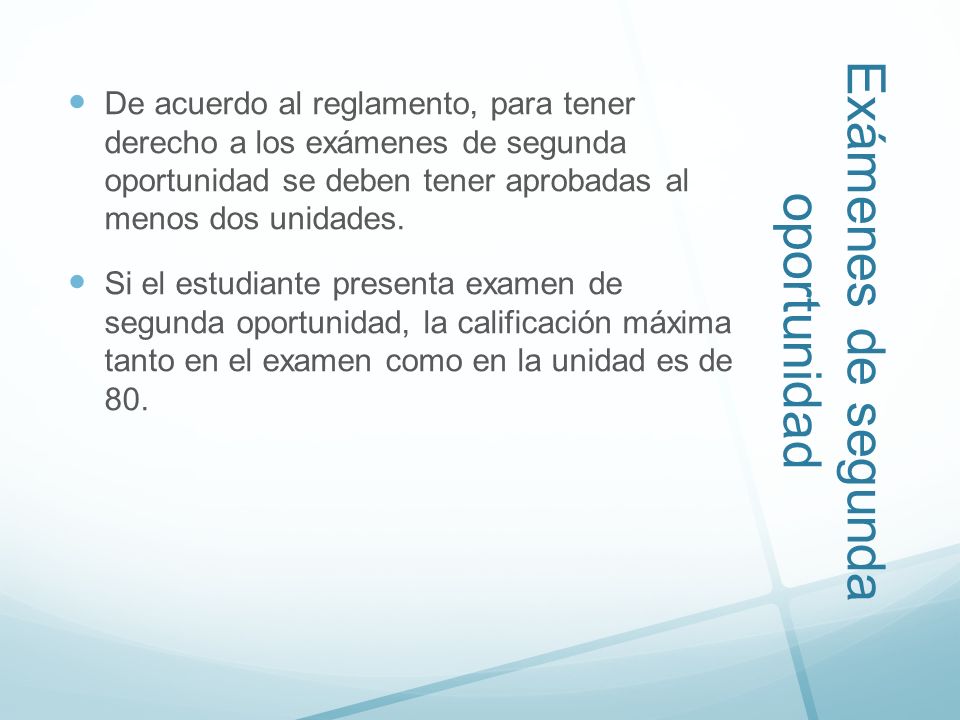 Exámenes de segunda oportunidad

De acuerdo al reglamento, para tener derecho a los exámenes de segunda oportunidad se deben tener aprobadas al menos dos unidades.

Si el estudiante presenta examen de segunda oportunidad, la calificación máxima tanto en el examen como en la unidad es de 80.